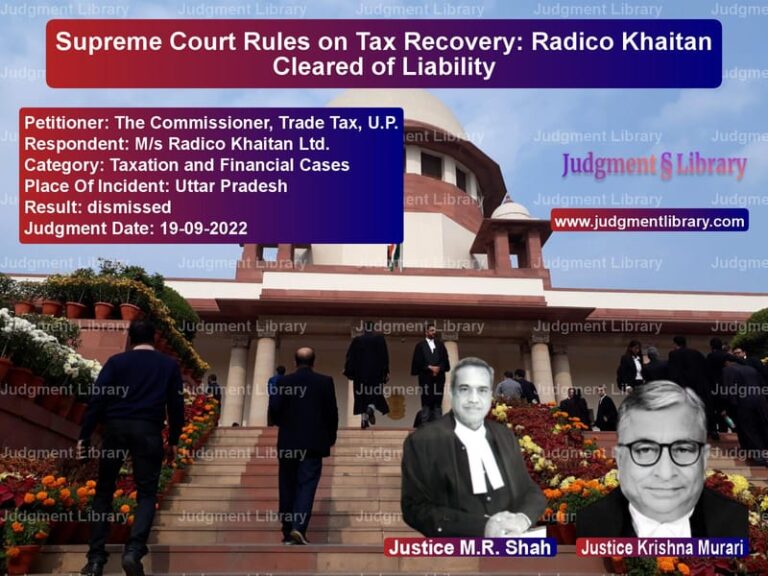 Supreme Court Rules on Tax Recovery: Radico Khaitan Cleared of Liability

Petitioner: The Commissioner, Trade Tax, U.P.
Respondent: M/s Radico Khaitan Ltd.
Category: Taxation and Financial Cases
Place Of Incident: Uttar Pradesh
Result: dismissed
Judgment Date: 19-09-2022

Judgment § Library

www.judgmentlibrary.com

Justice M.R. Shah

Justice Krishna Murari

Judgment Library